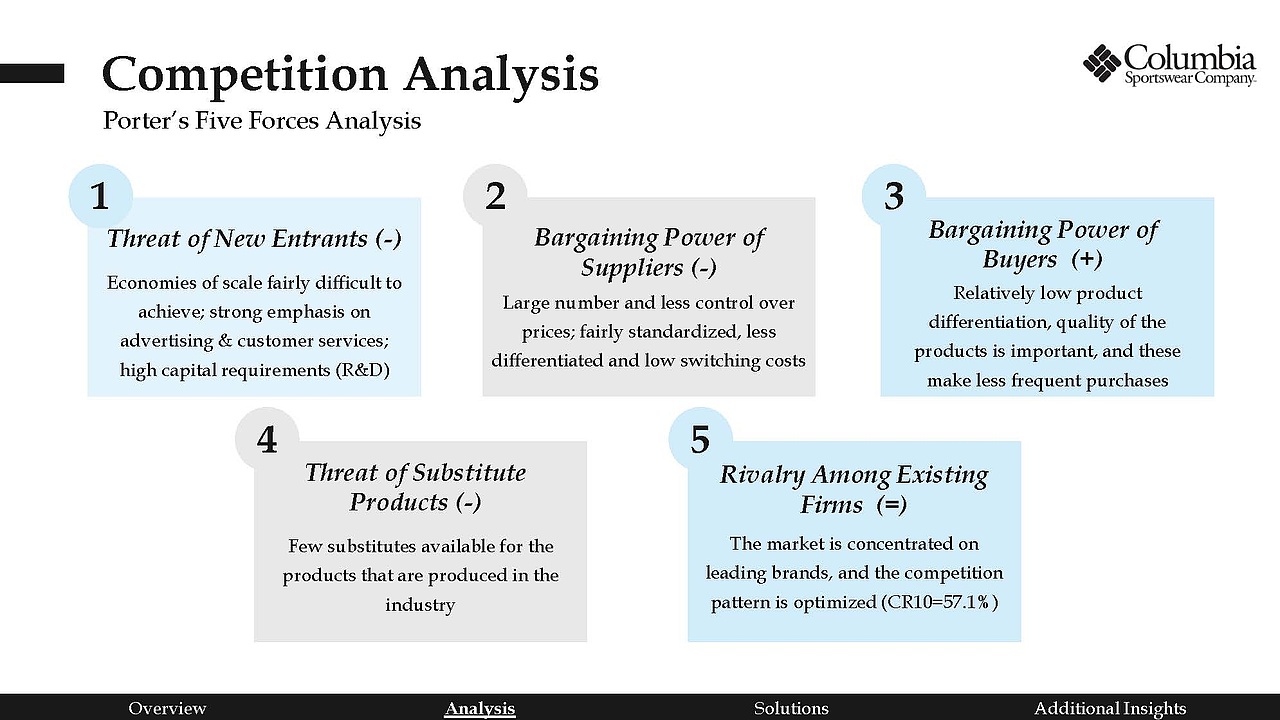 Competition Analysis
Porter's Five Forces Analysis

Columbia Sportswear Company.

1
Threat of New Entrants (-)
Economies of scale fairly difficult to achieve; strong emphasis on advertising & customer services; high capital requirements (R&D)

2
Bargaining Power of Suppliers (-)
Large number and less control over prices; fairly standardized, less differentiated and low switching costs

3
Bargaining Power of Buyers (+)
Relatively low product differentiation, quality of the products is important, and these make less frequent purchases

4
Threat of Substitute Products (-)
Few substitutes available for the products that are produced in the industry

5
Rivalry Among Existing Firms (=)
The market is concentrated on leading brands, and the competition pattern is optimized (CR10=57.1%)

Overview Analysis Solutions Additional Insights